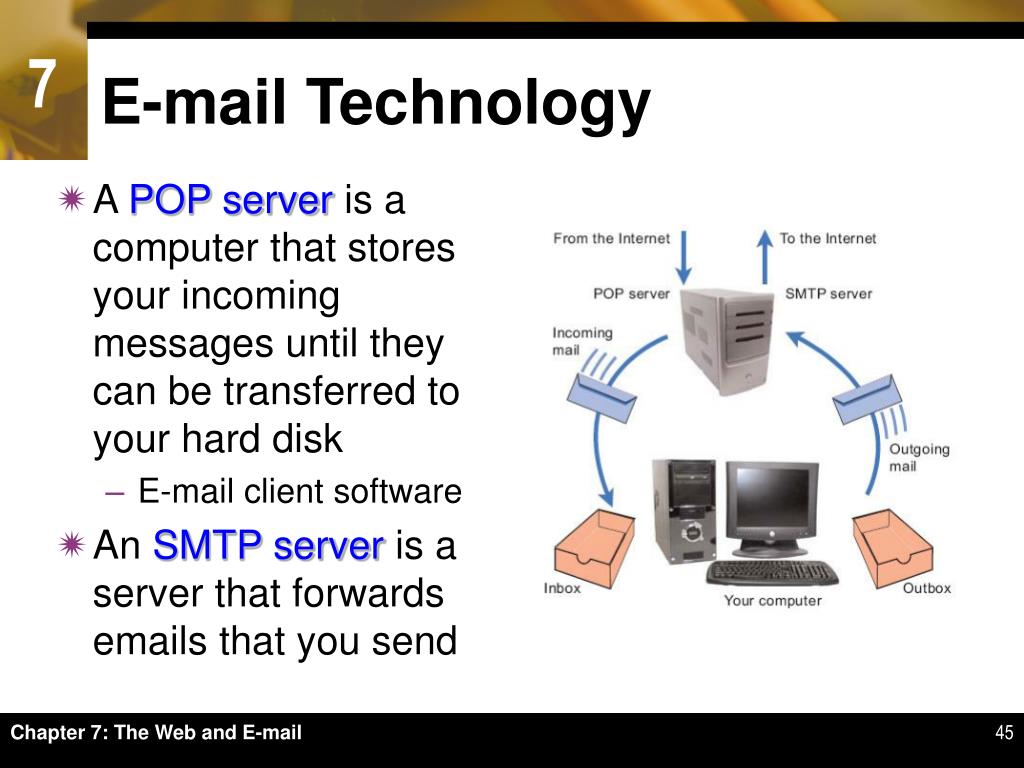 7

E-mail Technology

A POP server is a computer that stores your incoming messages until they can be transferred to your hard disk

– E-mail client software

An SMTP server is a server that forwards emails that you send

From the Internet
To the Internet
POP server
SMTP server
Incoming mail
Outgoing mail
Inbox
Your computer
Outbox

Chapter 7: The Web and E-mail

45